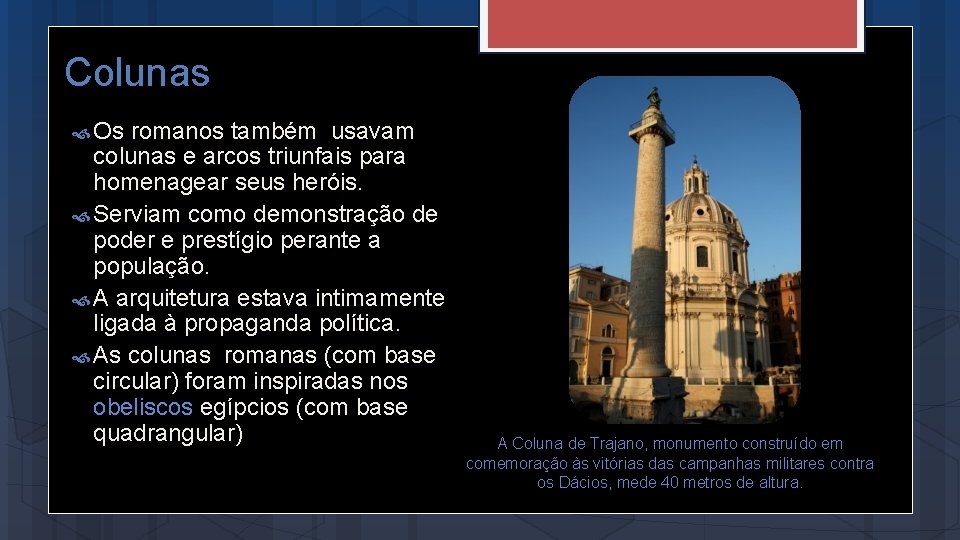 Colunas

Os romanos também usavam colunas e arcos triunfais para homenagear seus heróis.

Serviam como demonstração de poder e prestígio perante a população.

A arquitetura estava intimamente ligada à propaganda política.

As colunas romanas (com base circular) foram inspiradas nos obeliscos egípcios (com base quadrangular)

A Coluna de Trajano, monumento construído em comemoração às vitórias das campanhas militares contra os Dácios, mede 40 metros de altura.